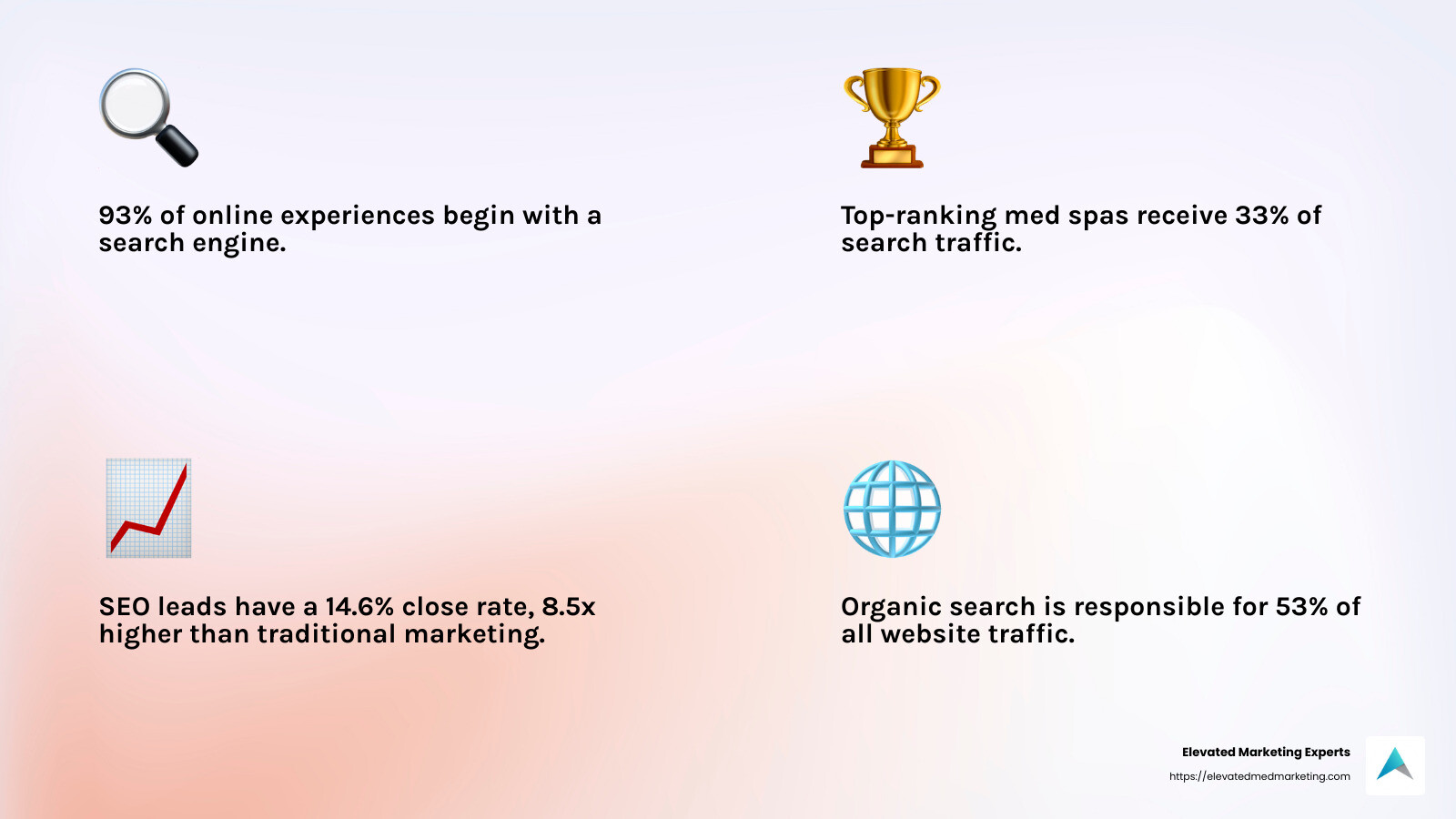 93% of online experiences begin with a search engine.

Top-ranking med spas receive 33% of search traffic.

SEO leads have a 14.6% close rate, 8.5x higher than traditional marketing.

Organic search is responsible for 53% of all website traffic.

Elevated Marketing Experts
https://elevatedmedmarketing.com